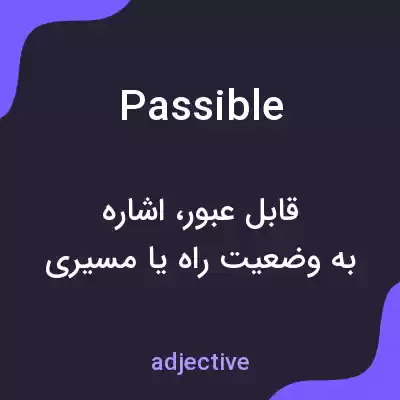 Passible

قابل عبور، اشاره به وضعیت راه یا مسیری

adjective